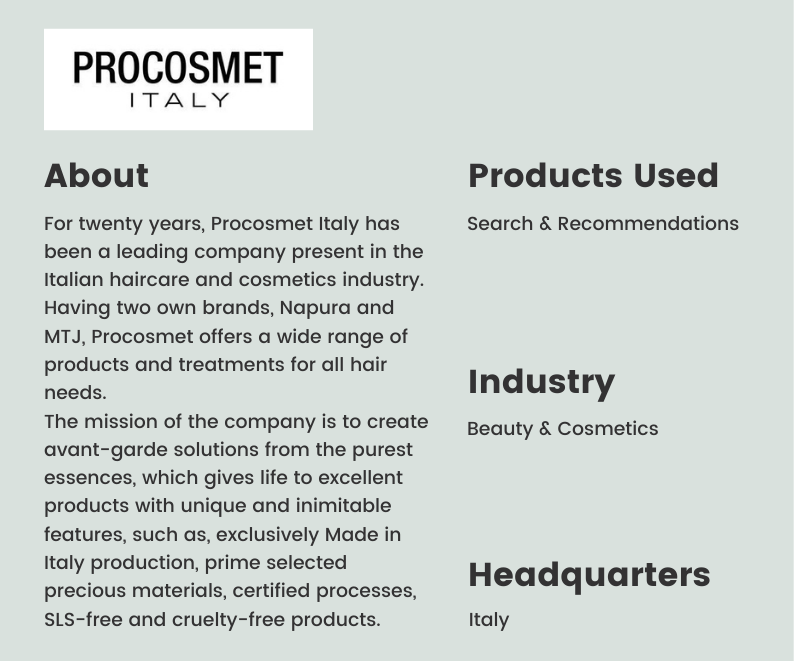 PROCOSMET
ITALY

About

For twenty years, Procosmet Italy has been a leading company present in the Italian haircare and cosmetics industry. Having two own brands, Napura and MTJ, Procosmet offers a wide range of products and treatments for all hair needs.
The mission of the company is to create avant-garde solutions from the purest essences, which gives life to excellent products with unique and inimitable features, such as, exclusively Made in Italy production, prime selected precious materials, certified processes, SLS-free and cruelty-free products.

Products Used

Search & Recommendations

Industry

Beauty & Cosmetics

Headquarters

Italy